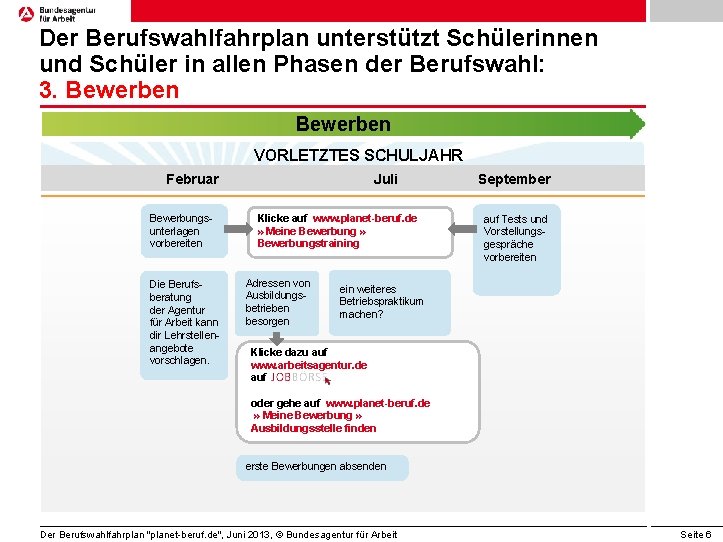 Bundesagentur für Arbeit

Der Berufswahlfahrplan unterstützt Schülerinnen und Schüler in allen Phasen der Berufswahl:
3. Bewerben

Bewerben

VORLETZTES SCHULJAHR

Februar

Juli

September

Bewerbungsunterlagen vorbereiten

Klicke auf www.planet-beruf.de » Meine Bewerbung » Bewerbungstraining

auf Tests und Vorstellungsgespräche vorbereiten

Die Berufsberatung der Agentur für Arbeit kann dir Lehrstellenangebote vorschlagen.

Adressen von Ausbildungsbetrieben besorgen

ein weiteres Betriebspraktikum machen?

Klicke dazu auf www.arbeitsagentur.de auf JOBBÖRSE

oder gehe auf www.planet-beruf.de » Meine Bewerbung » Ausbildungsstelle finden

erste Bewerbungen absenden

Der Berufswahlfahrplan "planet-beruf.de", Juni 2013, © Bundesagentur für Arbeit

Seite 6